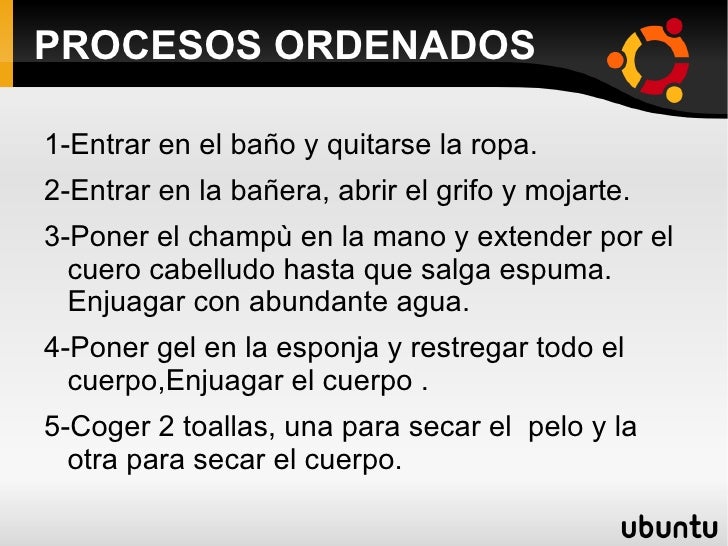 PROCESOS ORDENADOS

1-Entrar en el baño y quitarse la ropa.

2-Entrar en la bañera, abrir el grifo y mojarte.

3-Poner el champù en la mano y extender por el cuero cabelludo hasta que salga espuma. Enjuagar con abundante agua.

4-Poner gel en la esponja y restregar todo el cuerpo,Enjuagar el cuerpo .

5-Coger 2 toallas, una para secar el pelo y la otra para secar el cuerpo.

ubuntu